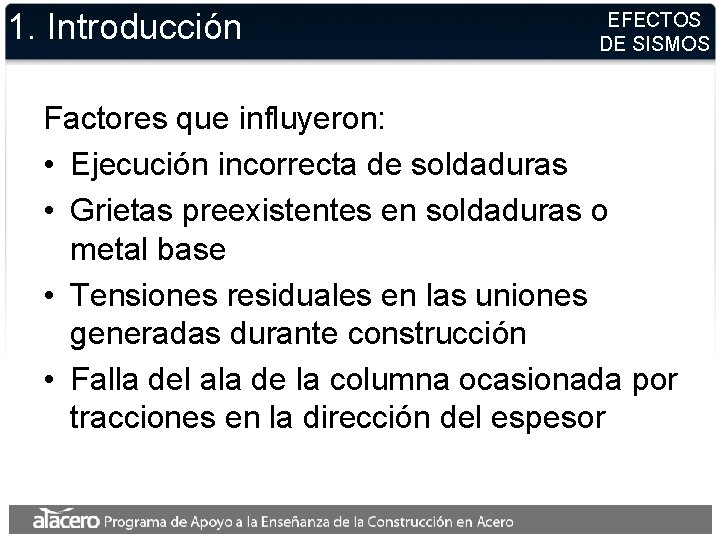 1. Introducción

EFECTOS DE SISMOS

Factores que influyeron:

• Ejecución incorrecta de soldaduras

• Grietas preexistentes en soldaduras o metal base

• Tensiones residuales en las uniones generadas durante construcción

• Falla del ala de la columna ocasionada por tracciones en la dirección del espesor

alacero Programa de Apoyo a la Enseñanza de la Construcción en Acero